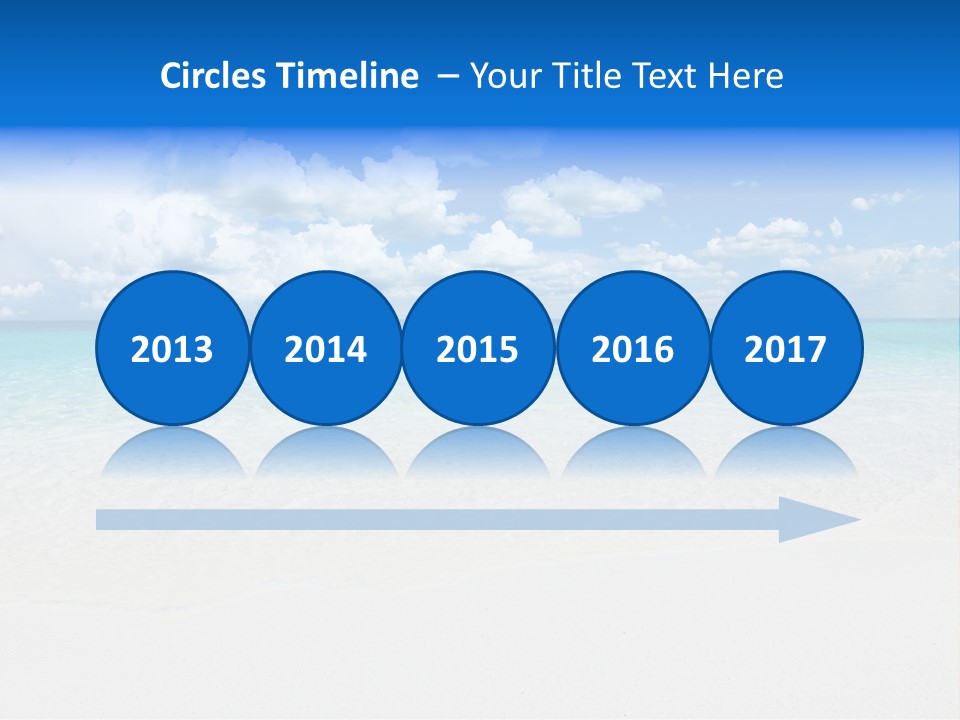 Circles Timeline – Your Title Text Here

2013

2014

2015

2016

2017